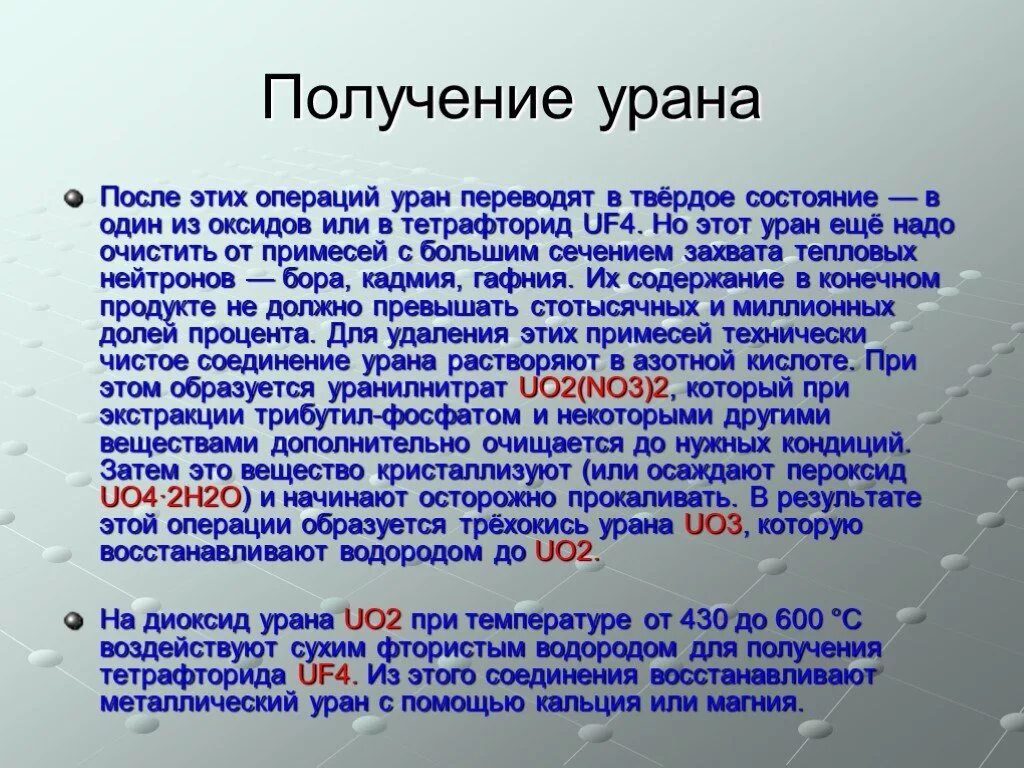 Получение урана

После этих операций уран переводят в твёрдое состояние — в один из оксидов или в тетрафторид UF4. Но этот уран ещё надо очистить от примесей с большим сечением захвата тепловых нейтронов — бора, кадмия, гафния. Их содержание в конечном продукте не должно превышать стотысячных и миллионных долей процента. Для удаления этих примесей технически чистое соединение урана растворяют в азотной кислоте. При этом образуется уранилнитрат UO2(NO3)2, который при экстракции трибутил-фосфатом и некоторыми другими веществами дополнительно очищается до нужных кондиций. Затем это вещество кристаллизуют (или осаждают пероксид UO4·2H2O) и начинают осторожно прокаливать. В результате этой операции образуется трёхокись урана UO3, которую восстанавливают водородом до UO2.

На диоксид урана UO2 при температуре от 430 до 600 °C воздействуют сухим фтористым водородом для получения тетрафторида UF4. Из этого соединения восстанавливают металлический уран с помощью кальция или магния.